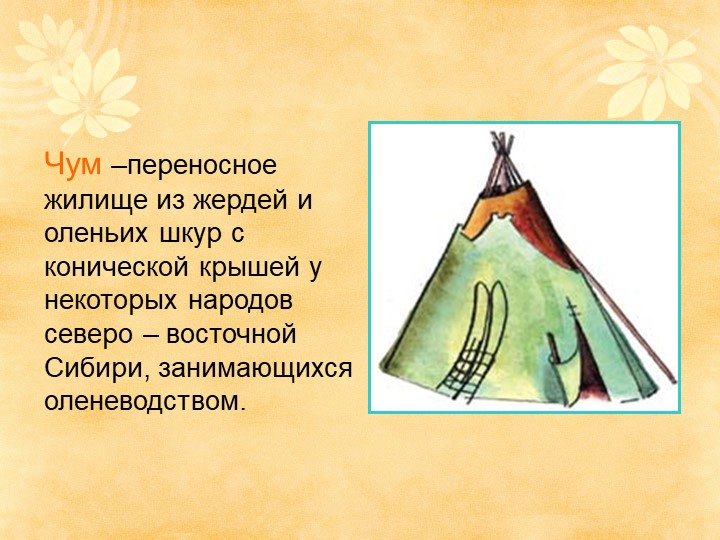 Чум –переносное жилище из жердей и оленьих шкур с конической крышей у некоторых народов северо – восточной Сибири, занимающихся оленеводством.